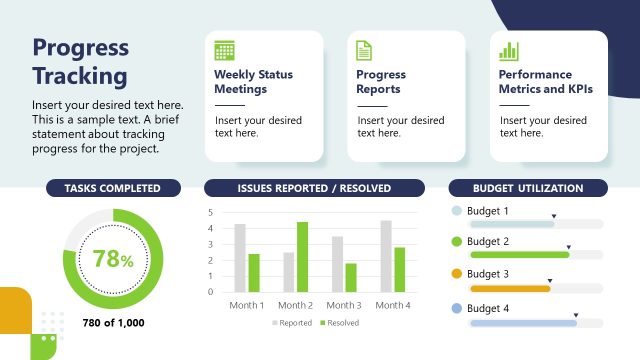 Progress Tracking

Insert your desired text here. This is a sample text. A brief statement about tracking progress for the project.

Weekly Status Meetings

Insert your desired text here.

Progress Reports

Insert your desired text here.

Performance Metrics and KPIs

Insert your desired text here.

TASKS COMPLETED

78%

780 of 1,000

ISSUES REPORTED / RESOLVED

5
4
3
2
1
0

Month 1 Month 2 Month 3 Month 4

Reported Resolved

BUDGET UTILIZATION

Budget 1

Budget 2

Budget 3

Budget 4